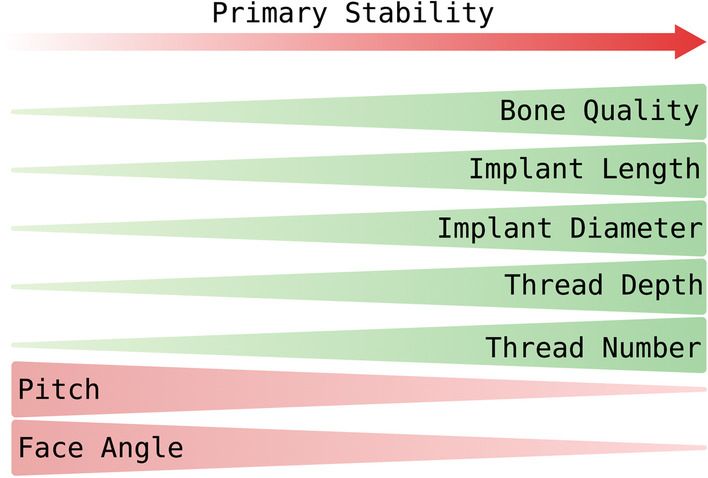 Primary Stability

Bone Quality

Implant Length

Implant Diameter

Thread Depth

Thread Number

Pitch

Face Angle